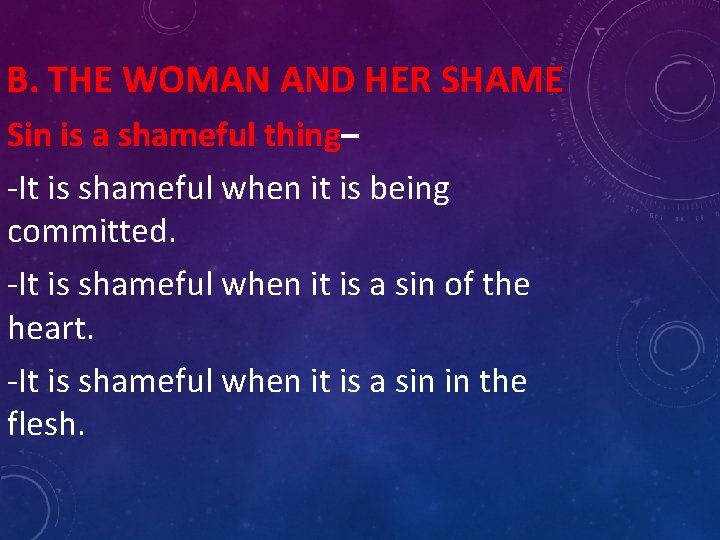 B. THE WOMAN AND HER SHAME

Sin is a shameful thing–

-It is shameful when it is being committed.

-It is shameful when it is a sin of the heart.

-It is shameful when it is a sin in the flesh.